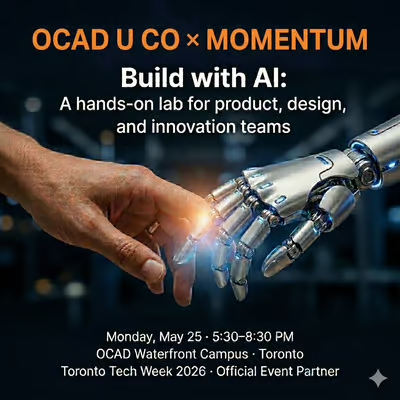 OCAD U CO × MOMENTUM

Build with AI:
A hands-on lab for product, design, and innovation teams

Monday, May 25 · 5:30–8:30 PM
OCAD Waterfront Campus · Toronto
Toronto Tech Week 2026 · Official Event Partner